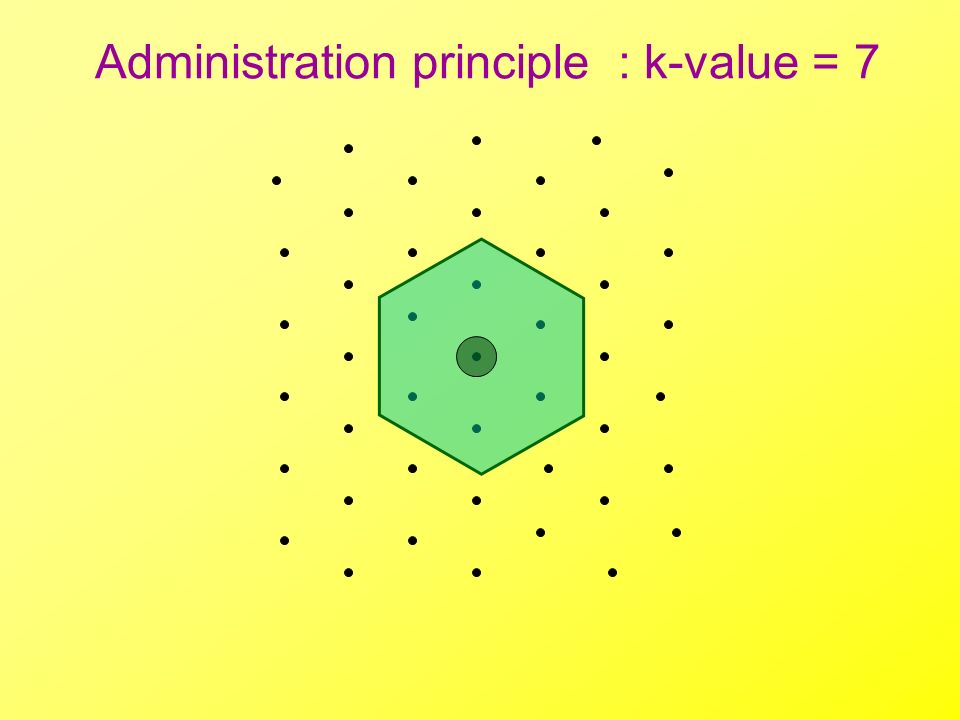 Administration principle  : k-value = 7